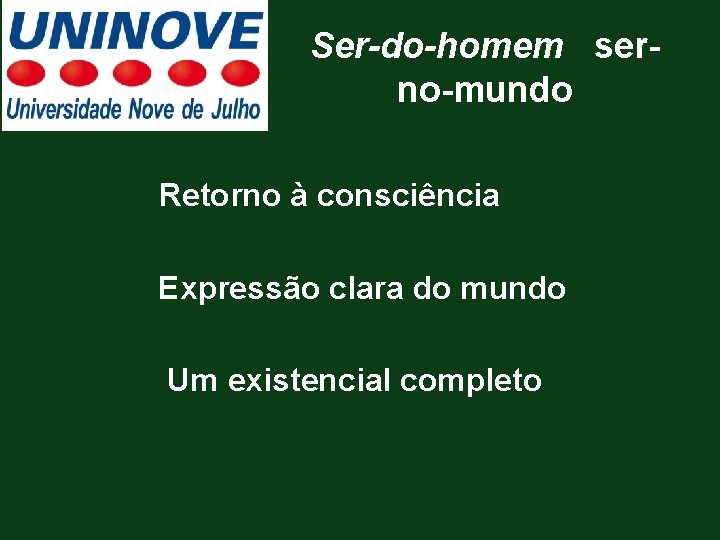 UNINOVE
Universidade Nove de Julho

Ser-do-homem ser-no-mundo

Retorno à consciência

Expressão clara do mundo

Um existencial completo